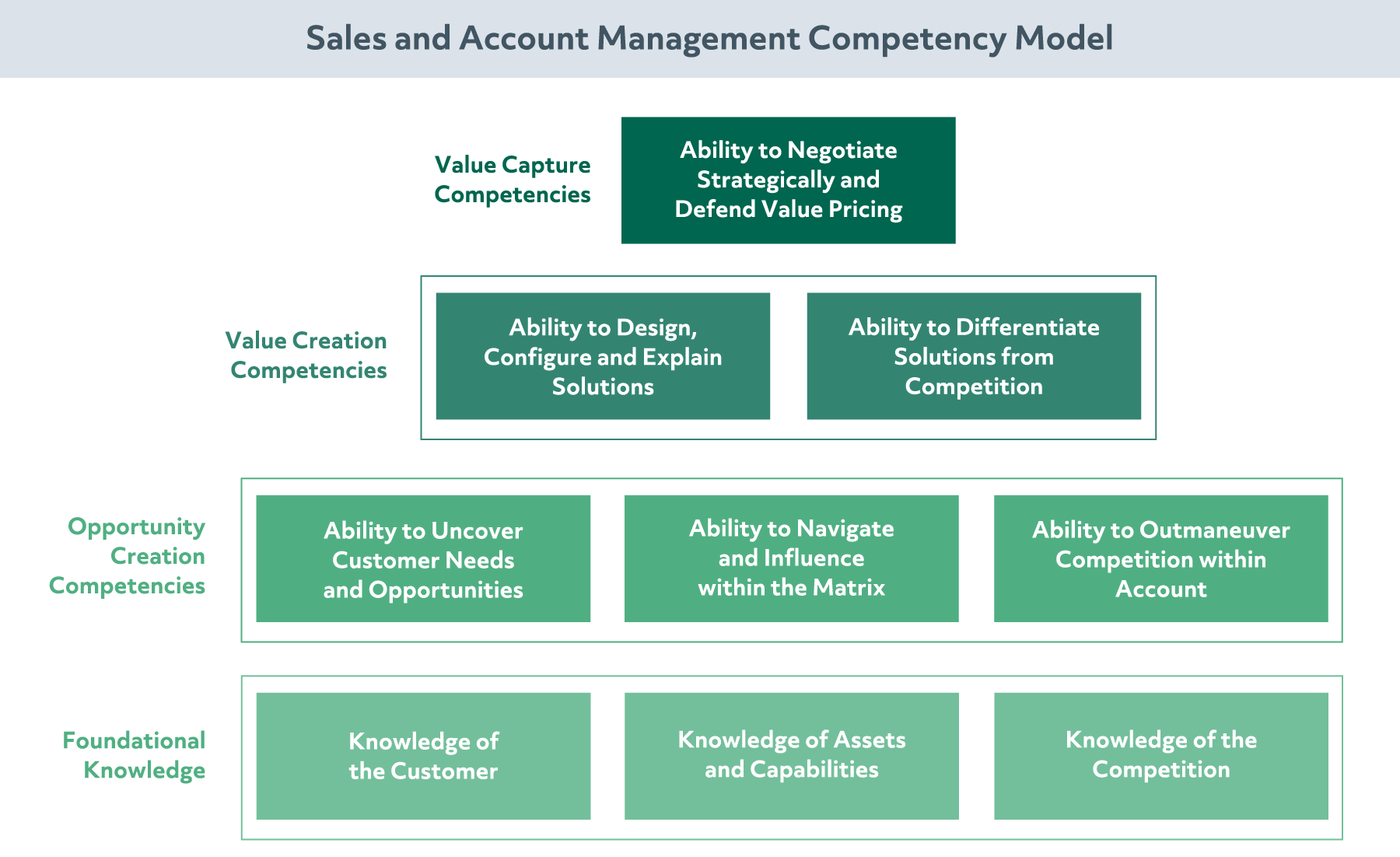 Sales and Account Management Competency Model

Value Capture Competencies

Ability to Negotiate Strategically and Defend Value Pricing

Value Creation Competencies

Ability to Design, Configure and Explain Solutions

Ability to Differentiate Solutions from Competition

Opportunity Creation Competencies

Ability to Uncover Customer Needs and Opportunities

Ability to Navigate and Influence within the Matrix

Ability to Outmaneuver Competition within Account

Foundational Knowledge

Knowledge of the Customer

Knowledge of Assets and Capabilities

Knowledge of the Competition